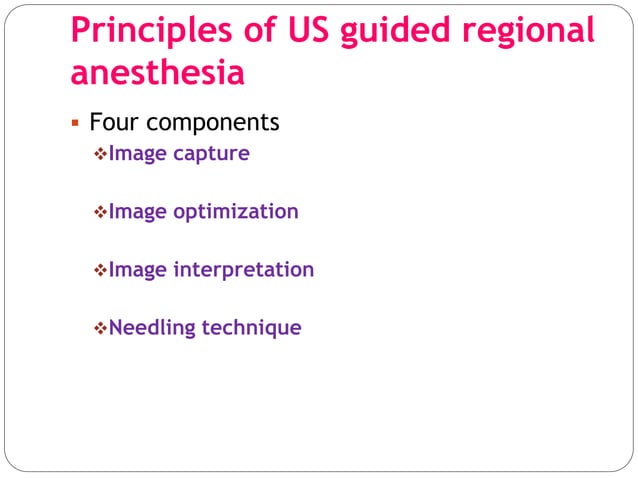 Principles of US guided regional anesthesia

▪ Four components

❖Image capture

❖Image optimization

❖Image interpretation

❖Needling technique